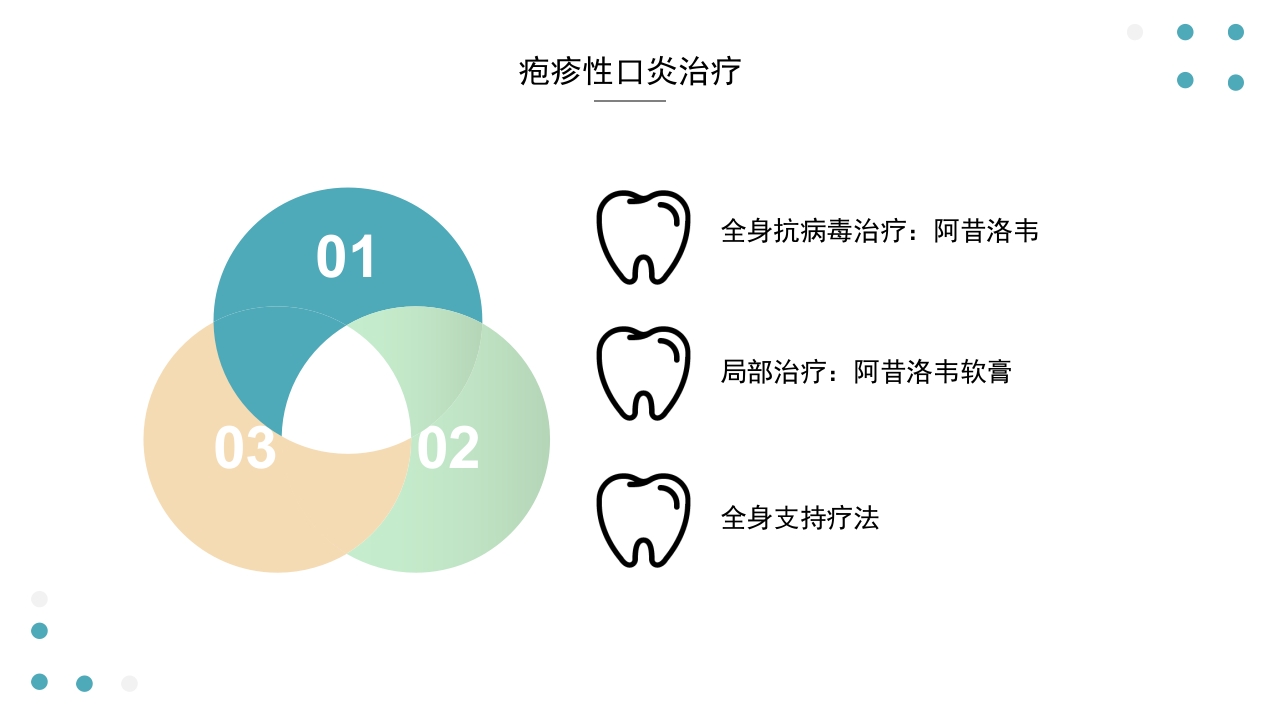 疱疹性口炎治疗

01

03

02

全身抗病毒治疗：阿昔洛韦

局部治疗：阿昔洛韦软膏

全身支持疗法